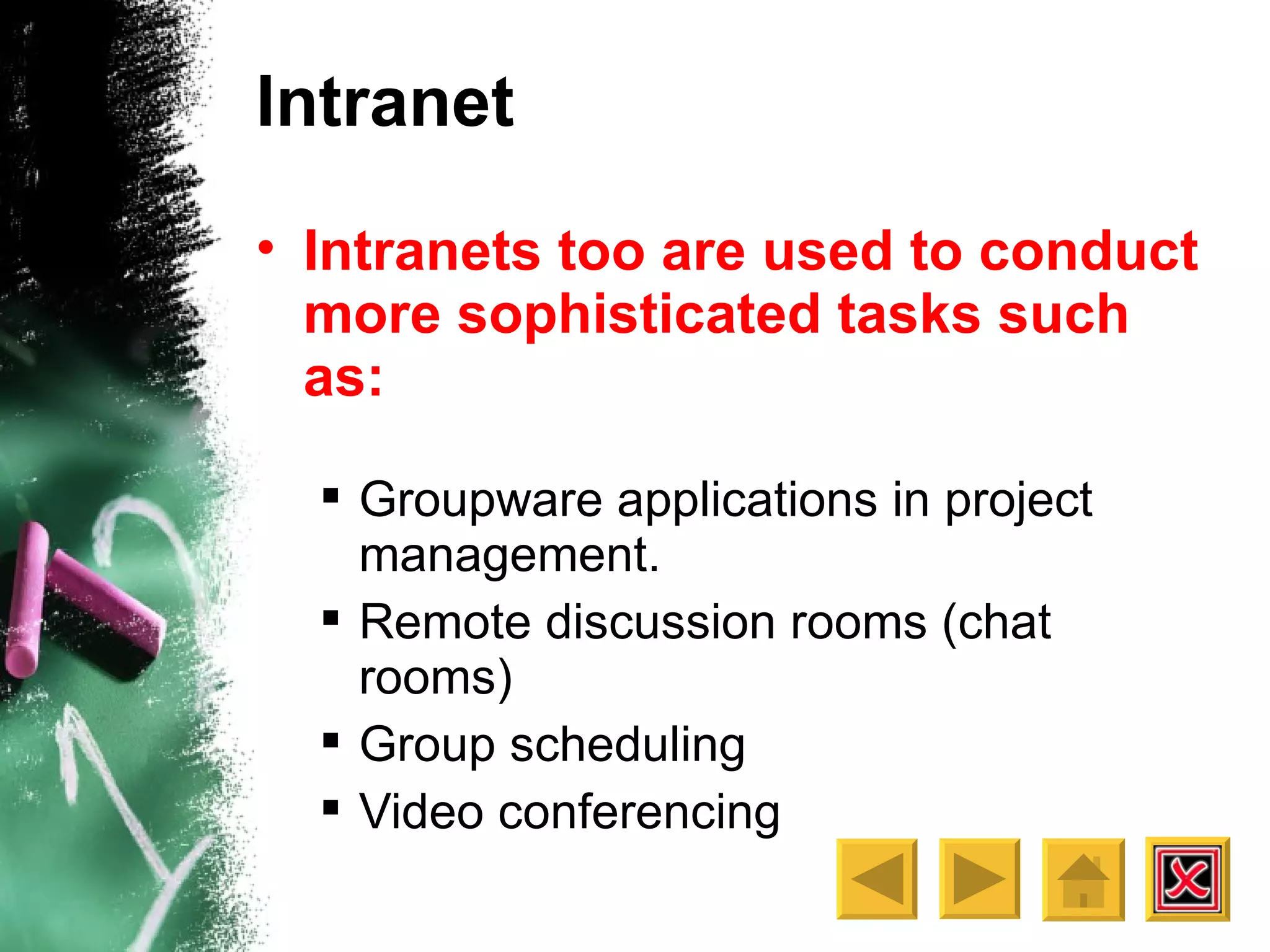 Intranet

• Intranets too are used to conduct more sophisticated tasks such as:

▪ Groupware applications in project management.
▪ Remote discussion rooms (chat rooms)
▪ Group scheduling
▪ Video conferencing